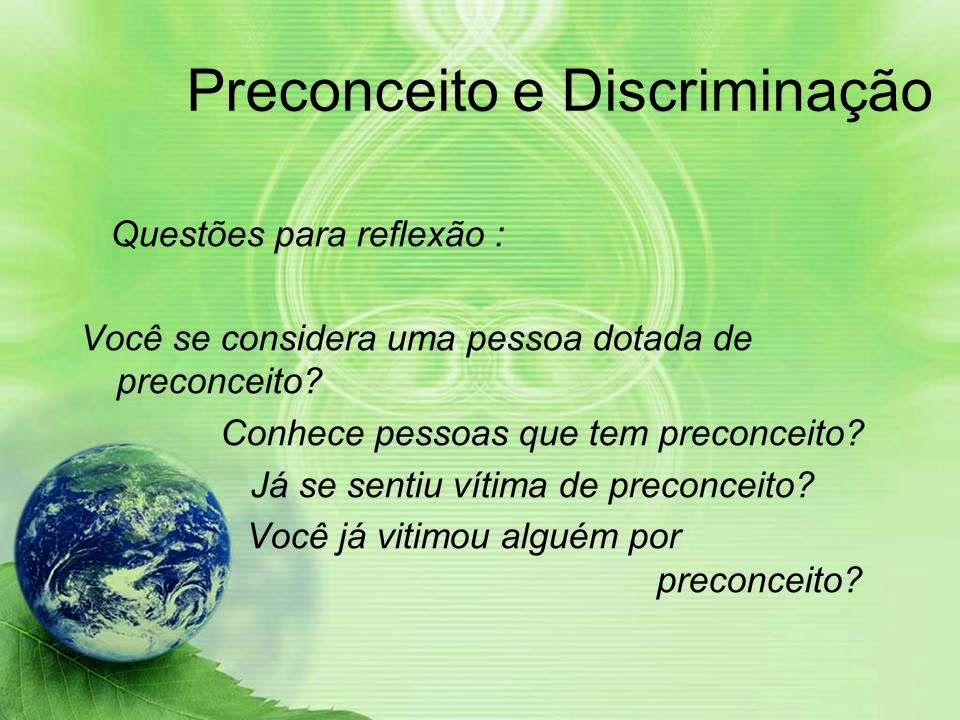 Preconceito e Discriminação

Questões para reflexão :

Você se considera uma pessoa dotada de preconceito?

Conhece pessoas que tem preconceito?

Já se sentiu vítima de preconceito?

Você já vitimou alguém por preconceito?